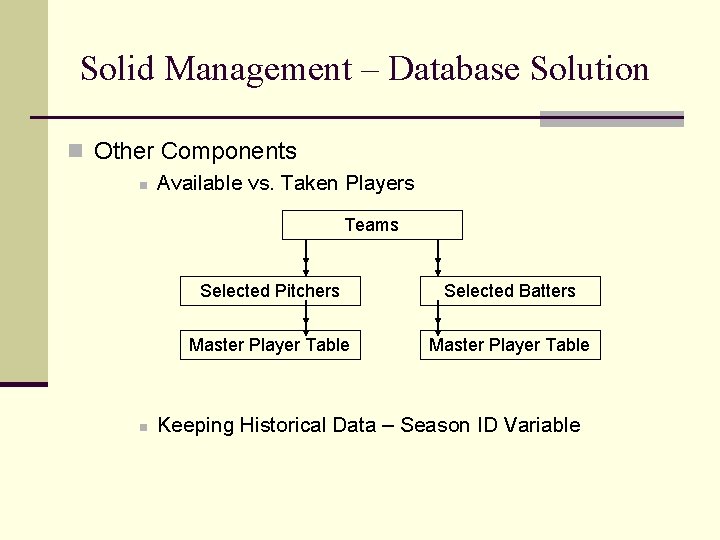 Solid Management – Database Solution

Other Components

Available vs. Taken Players

Teams

Selected Pitchers

Selected Batters

Master Player Table

Master Player Table

Keeping Historical Data – Season ID Variable